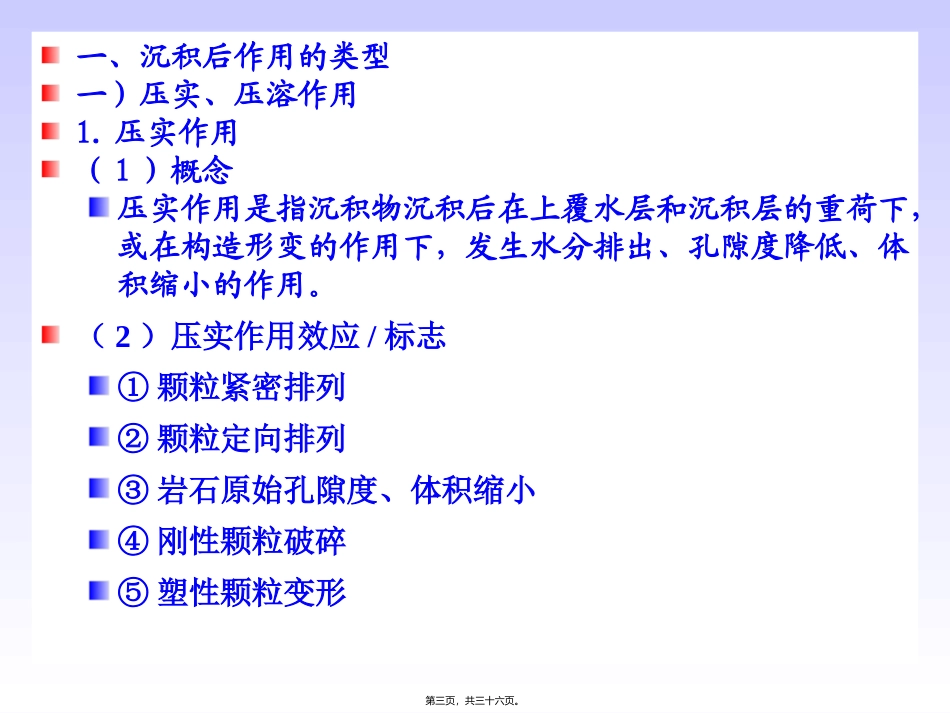 一、沉积后作用的类型

一）压实、压溶作用

1. 压实作用

（1）概念

压实作用是指沉积物沉积后在上覆水层和沉积层的重荷下，或在构造形变的作用下，发生水分排出、孔隙度降低、体积缩小的作用。

（2）压实作用效应 / 标志

① 颗粒紧密排列

② 颗粒定向排列

③ 岩石原始孔隙度、体积缩小

④ 刚性颗粒破碎

⑤ 塑性颗粒变形

第三页，共三十六页。